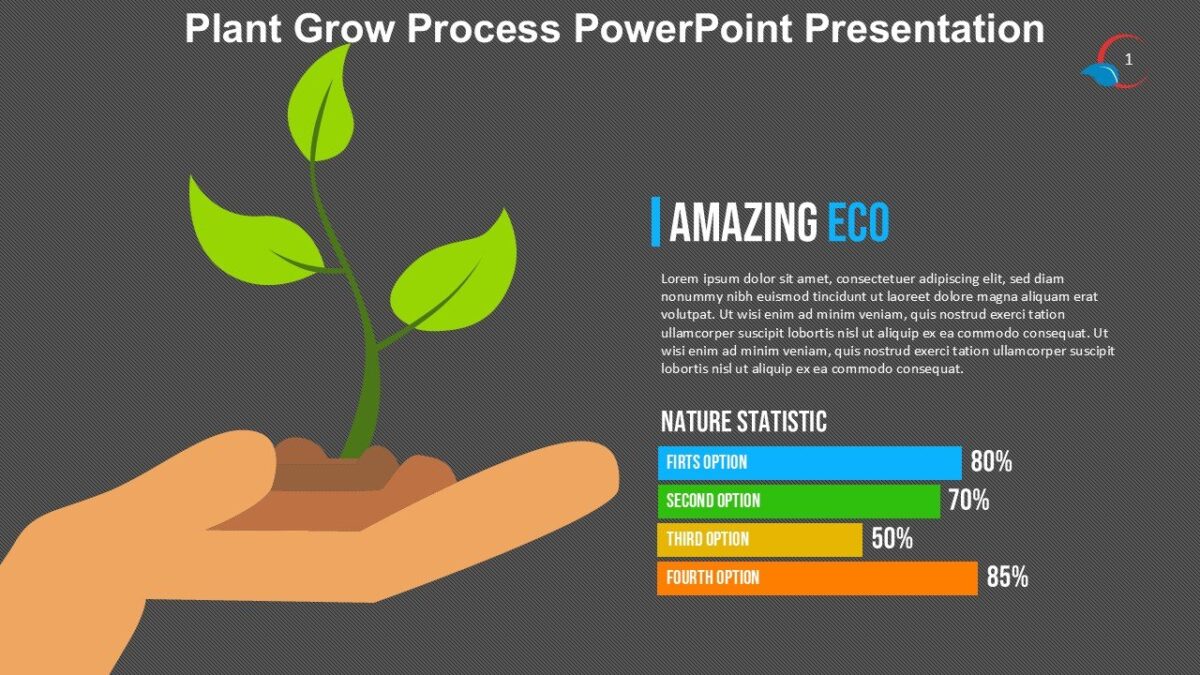 Plant Grow Process PowerPoint Presentation

1

AMAZING ECO

Lorem ipsum dolor sit amet, consectetuer adipiscing elit, sed diam nonummy nibh euismod tincidunt ut laoreet dolore magna aliquam erat volutpat. Ut wisi enim ad minim veniam, quis nostrud exerci tation ullamcorper suscipit lobortis nisl ut aliquip ex ea commodo consequat. Ut wisi enim ad minim veniam, quis nostrud exerci tation ullamcorper suscipit lobortis nisl ut aliquip ex ea commodo consequat.

NATURE STATISTIC

FIRTS OPTION 80%

SECOND OPTION 70%

THIRD OPTION 50%

FOURTH OPTION 85%